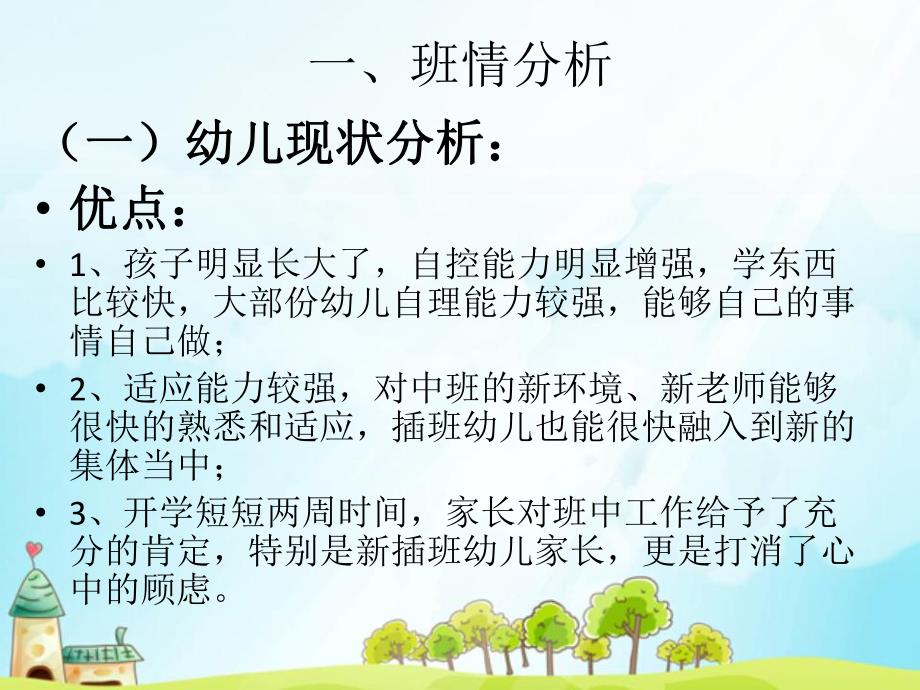 一、班情分析

（一）幼儿现状分析：

• 优点：

• 1、孩子明显长大了，自控能力明显增强，学东西比较快，大部份幼儿自理能力较强，能够自己的事情自己做；

• 2、适应能力较强，对中班的新环境、新老师能够很快的熟悉和适应，插班幼儿也能很快融入到新的集体当中；

• 3、开学短短两周时间，家长对班中工作给予了充分的肯定，特别是新插班幼儿家长，更是打消了心中的顾虑。